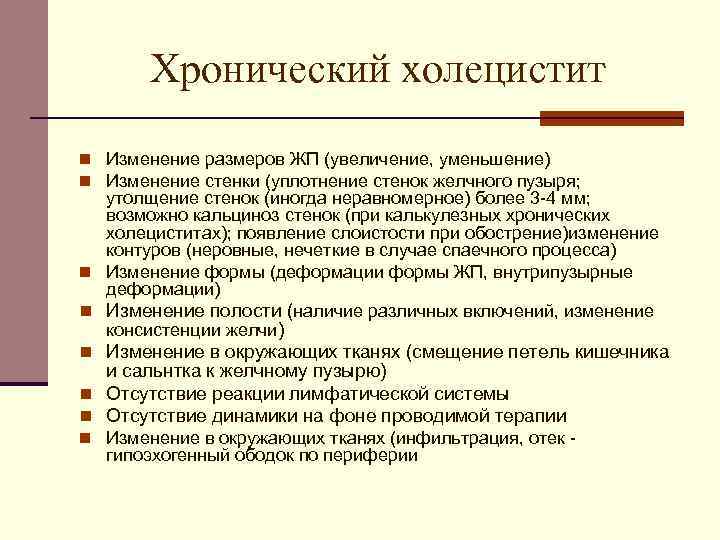 Хронический холецистит

- Изменение размеров ЖП (увеличение, уменьшение)
- Изменение стенки (уплотнение стенок желчного пузыря; утолщение стенок (иногда неравномерное) более 3-4 мм; возможно кальциноз стенок (при калькулезных хронических холециститах); появление слоистости при обострение)изменение контуров (неровные, нечеткие в случае спаечного процесса)
- Изменение формы (деформации формы ЖП, внутрипузырные деформации)
- Изменение полости (наличие различных включений, изменение консистенции желчи)
- Изменение в окружающих тканях (смещение петель кишечника и сальнтка к желчному пузырю)
- Отсутствие реакции лимфатической системы
- Отсутствие динамики на фоне проводимой терапии
- Изменение в окружающих тканях (инфильтрация, отек - гипоэхогенный ободок по периферии